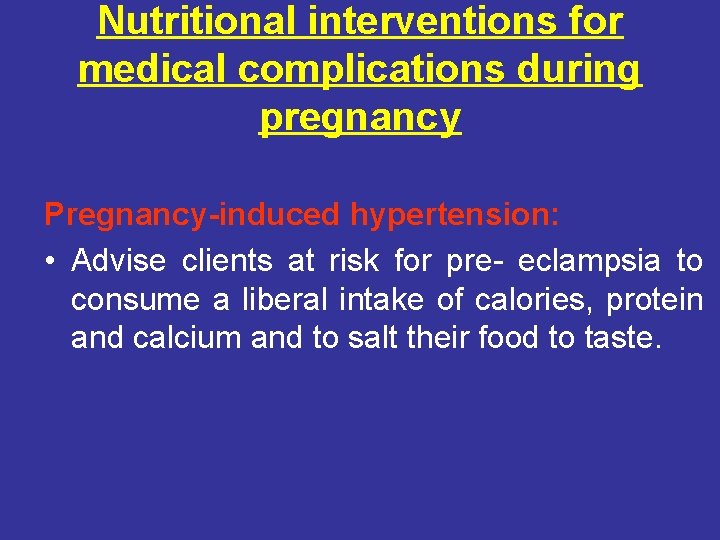 Nutritional interventions for medical complications during pregnancy

Pregnancy-induced hypertension:

• Advise clients at risk for pre- eclampsia to consume a liberal intake of calories, protein and calcium and to salt their food to taste.